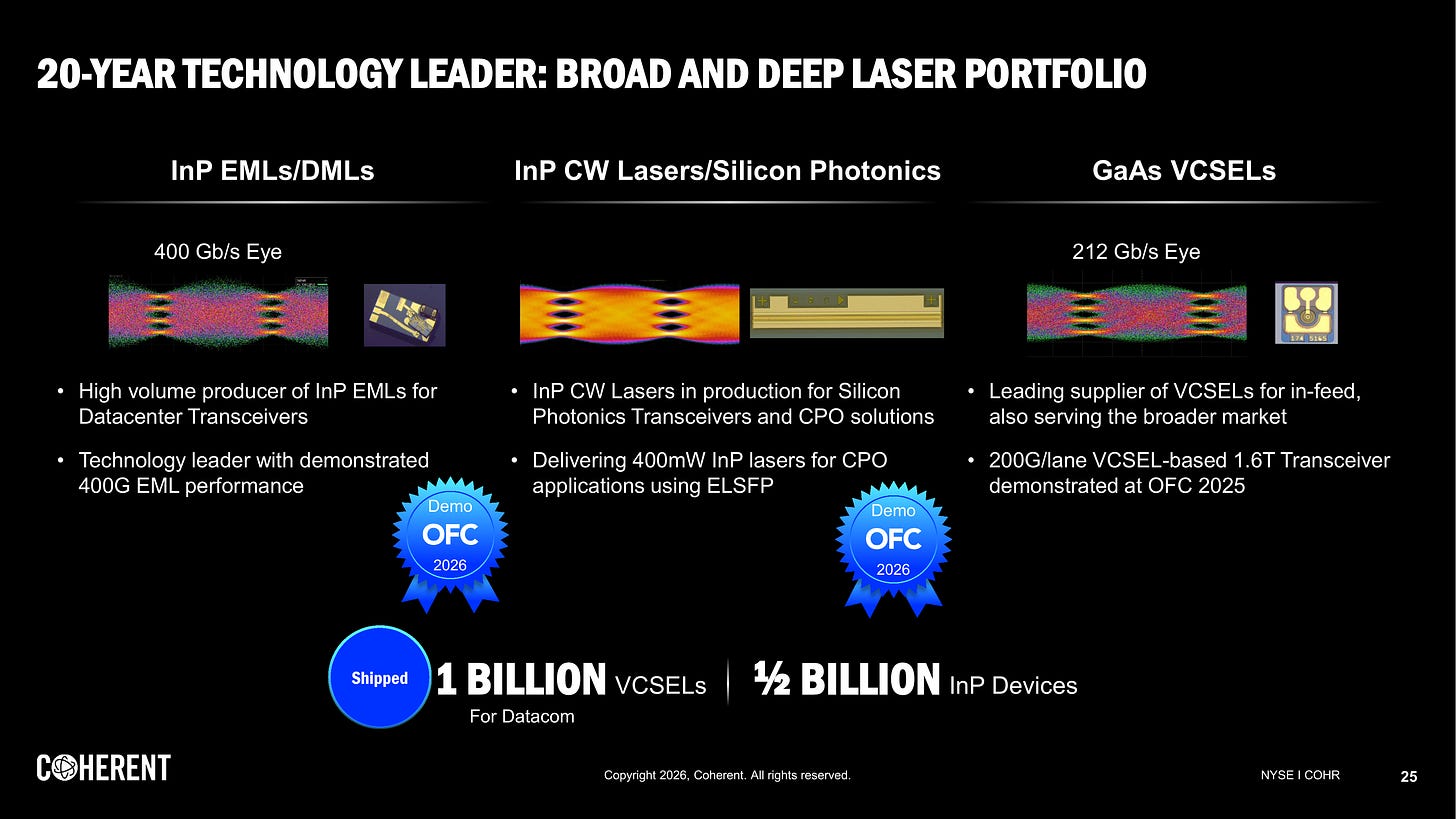 20-YEAR TECHNOLOGY LEADER: BROAD AND DEEP LASER PORTFOLIO

InP EMLs/DMLs

400 Gb/s Eye

• High volume producer of InP EMLs for Datacenter Transceivers

• Technology leader with demonstrated 400G EML performance

Demo
OFC
2026

InP CW Lasers/Silicon Photonics

• InP CW Lasers in production for Silicon Photonics Transceivers and CPO solutions

• Delivering 400mW InP lasers for CPO applications using ELSFP

Demo
OFC
2026

GaAs VCSELs

212 Gb/s Eye

174 5165

• Leading supplier of VCSELs for in-feed, also serving the broader market

• 200G/lane VCSEL-based 1.6T Transceiver demonstrated at OFC 2025

Shipped

1 BILLION VCSELs
For Datacom

½ BILLION InP Devices

COHERENT

Copyright 2026, Coherent. All rights reserved.

NYSE I COHR

25